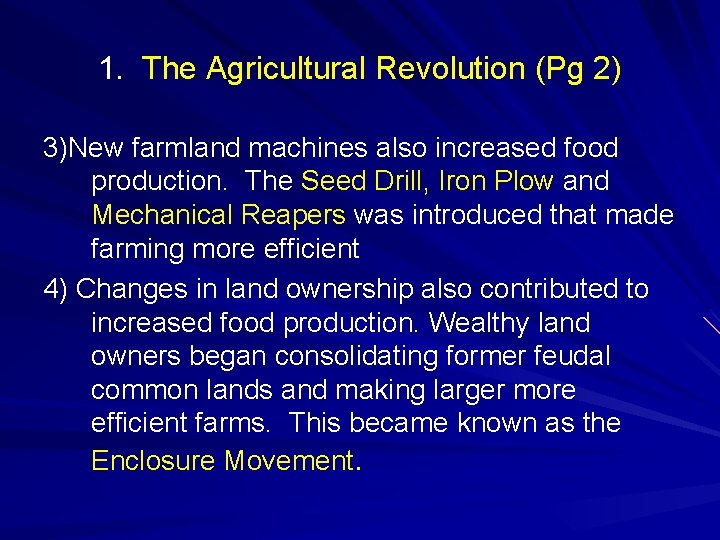 1. The Agricultural Revolution (Pg 2)

3)New farmland machines also increased food production. The Seed Drill, Iron Plow and Mechanical Reapers was introduced that made farming more efficient

4) Changes in land ownership also contributed to increased food production. Wealthy land owners began consolidating former feudal common lands and making larger more efficient farms. This became known as the Enclosure Movement.